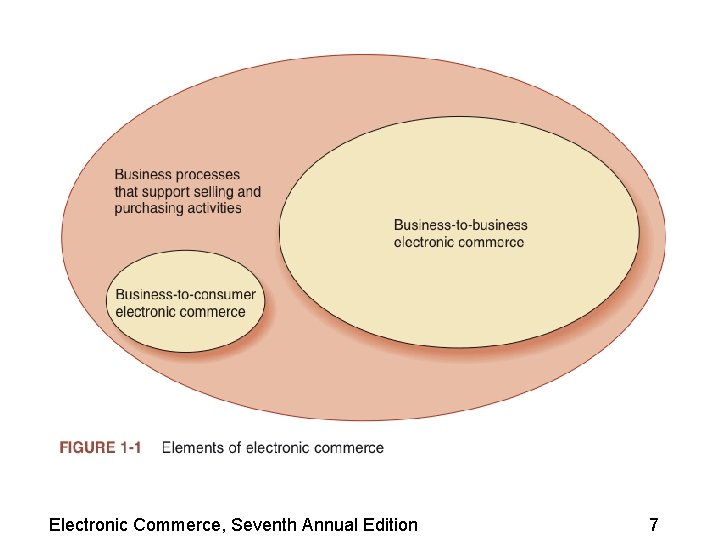 Business processes that support selling and purchasing activities

Business-to-business electronic commerce

Business-to-consumer electronic commerce

FIGURE 1-1 Elements of electronic commerce

Electronic Commerce, Seventh Annual Edition 7